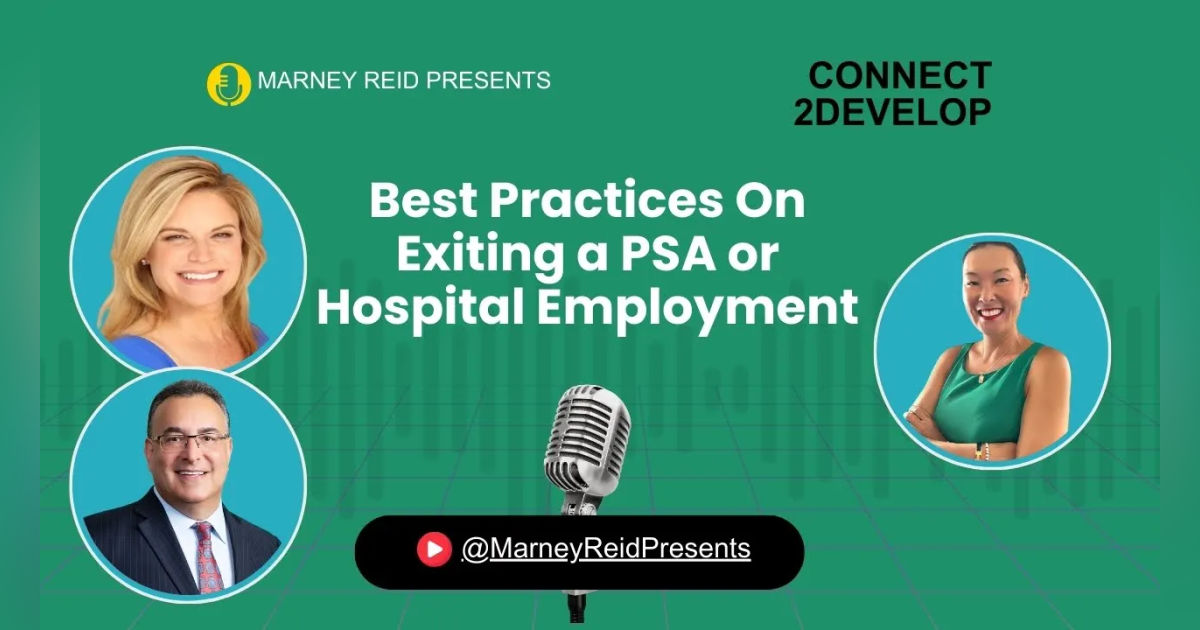 MARNEY REID PRESENTS

CONNECT
2DEVELOP

Best Practices On Exiting a PSA or Hospital Employment

@MarneyReidPresents